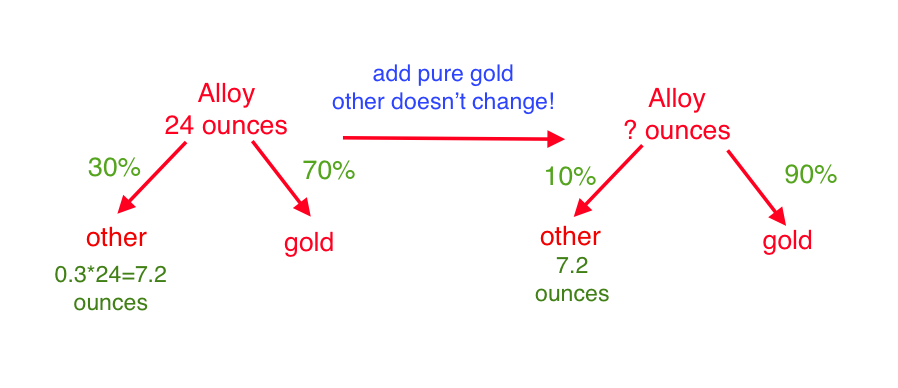 Alloy
24 ounces

30%

70%

other

0.3*24=7.2
ounces

gold

add pure gold
other doesn't change!

Alloy
? ounces

10%

90%

other
7.2
ounces

gold